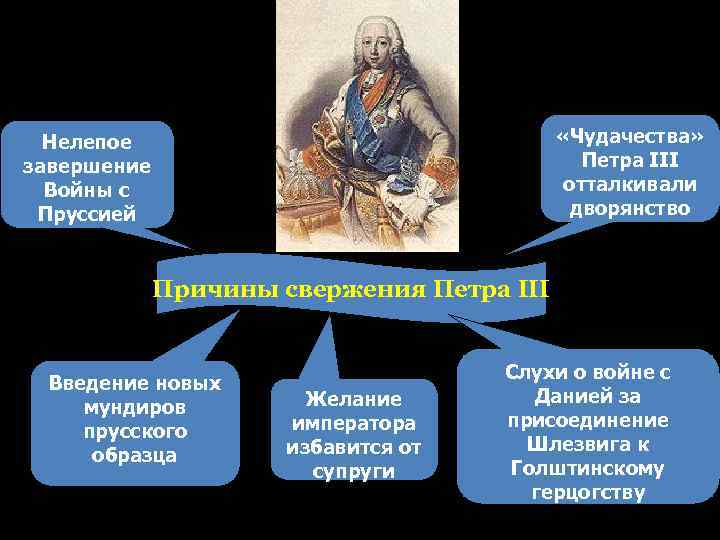 Нелепое завершение Войны с Пруссией

«Чудачества» Петра III отталкивали дворянство

Причины свержения Петра III

Введение новых мундиров прусского образца

Желание императора избавится от супруги

Слухи о войне с Данией за присоединение Шлезвига к Голштинскому герцогству